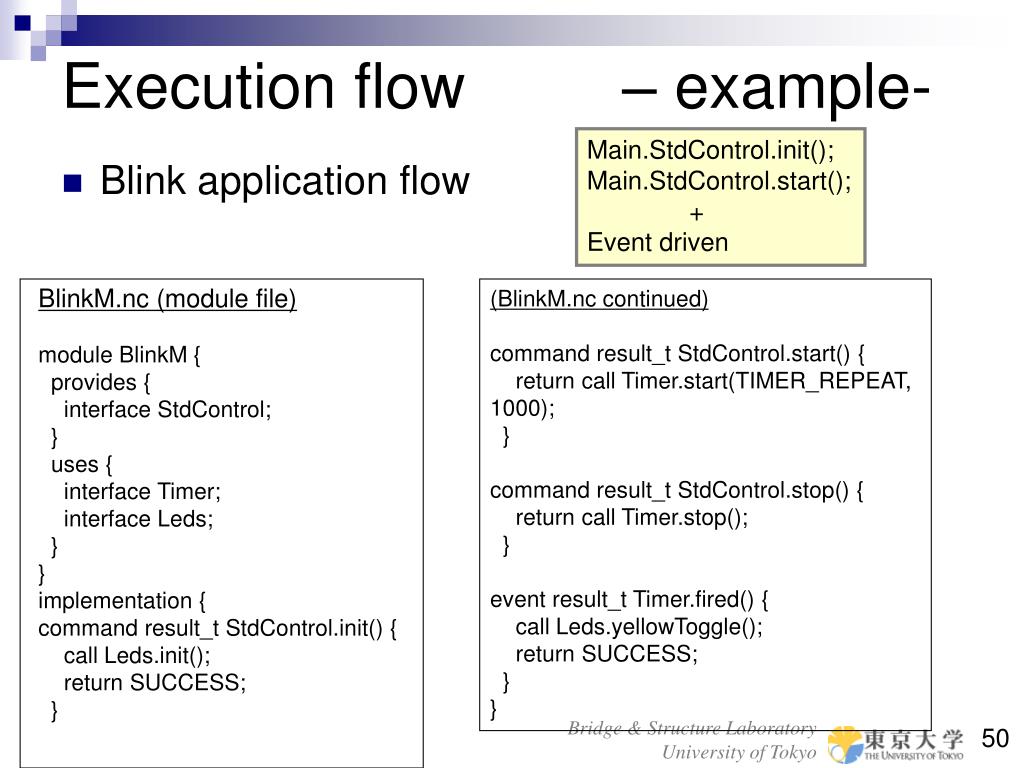 Execution flow – example-

Blink application flow

Main.StdControl.init();
Main.StdControl.start();
+
Event driven

BlinkM.nc (module file)

module BlinkM {
provides {
interface StdControl;
}
uses {
interface Timer;
interface Leds;
}
}
implementation {
command result_t StdControl.init() {
call Leds.init();
return SUCCESS;
}

(BlinkM.nc continued)

command result_t StdControl.start() {
return call Timer.start(TIMER_REPEAT, 1000);
}

command result_t StdControl.stop() {
return call Timer.stop();
}

event result_t Timer.fired() {
call Leds.yellowToggle();
return SUCCESS;
}
}

Bridge & Structure Laboratory
University of Tokyo

東京大学
THE UNIVERSITY OF TOKYO

50